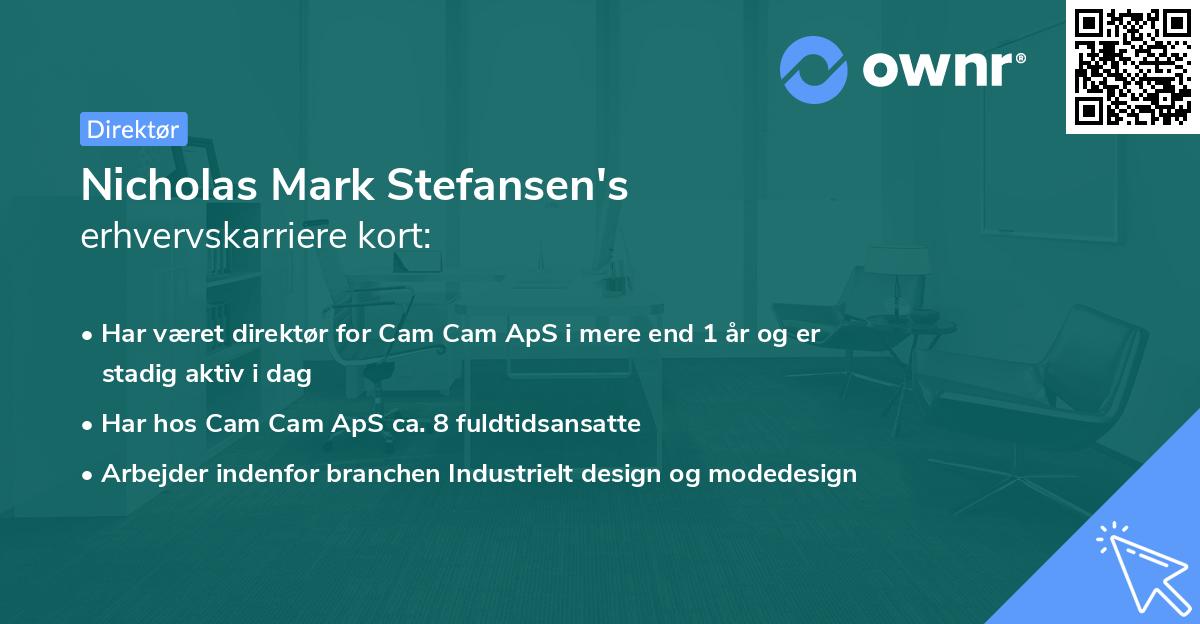 ownr®

Direktør

Nicholas Mark Stefansen's
erhvervskarriere kort:

• Har været direktør for Cam Cam ApS i mere end 1 år og er stadig aktiv i dag
• Har hos Cam Cam ApS ca. 8 fuldtidsansatte
• Arbejder indenfor branchen Industrielt design og modedesign